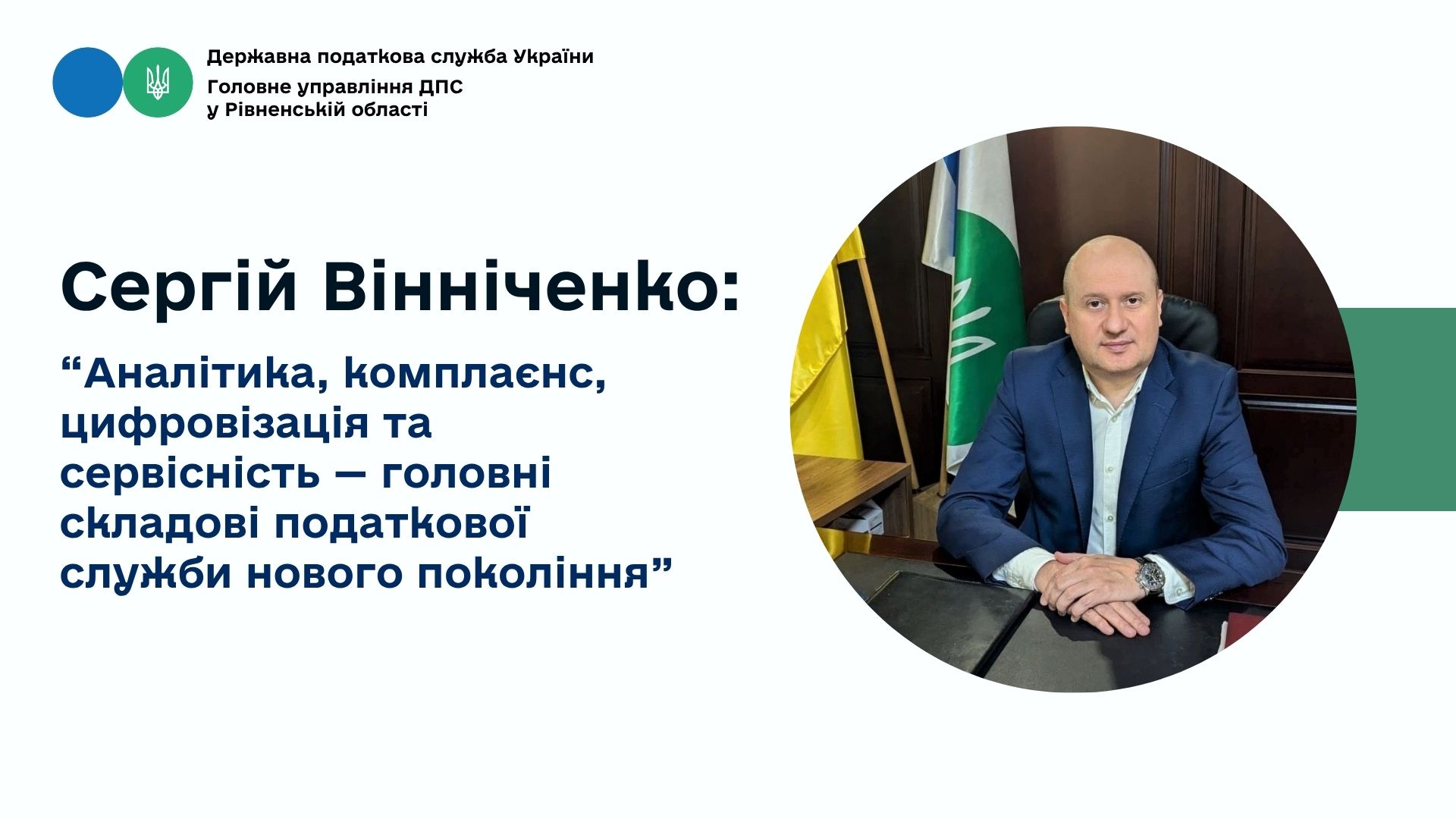 Державна податкова служба України
Головне управління ДПС
у Рівненській області

Сергій Вінніченко:

“Аналітика, комплаєнс, цифровізація та сервісність — головні складові податкової служби нового покоління”